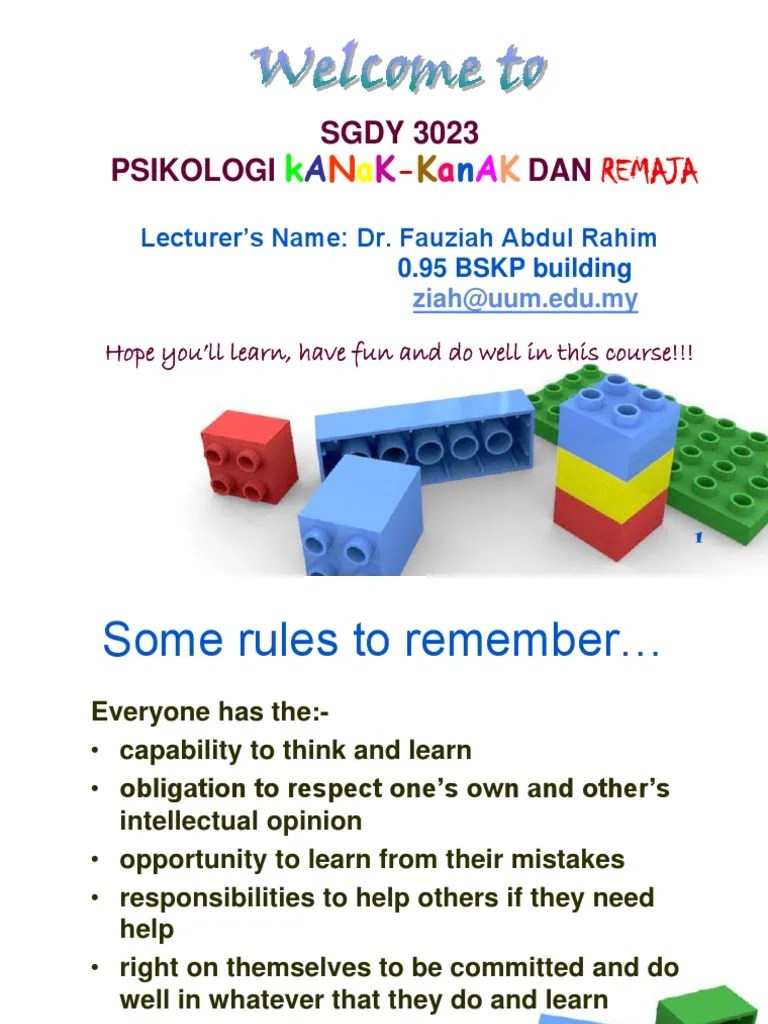 Welcome to

SGDY 3023
PSIKOLOGI kANaK-KanAK DAN REMAJA

Lecturer's Name: Dr. Fauziah Abdul Rahim
0.95 BSKP building
ziah@uum.edu.my

Hope you'll learn, have fun and do well in this course!!!

1

Some rules to remember…

Everyone has the:-
• capability to think and learn
• obligation to respect one's own and other's intellectual opinion
• opportunity to learn from their mistakes
• responsibilities to help others if they need help
• right on themselves to be committed and do well in whatever that they do and learn